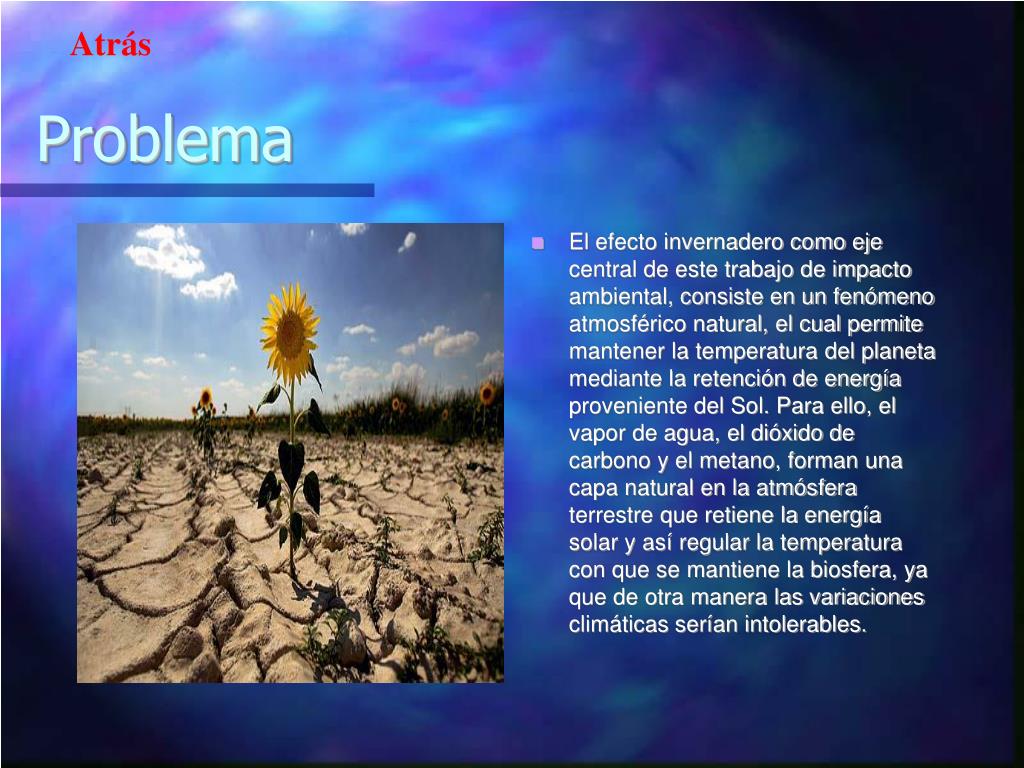 Atrás

Problema

El efecto invernadero como eje central de este trabajo de impacto ambiental, consiste en un fenómeno atmosférico natural, el cual permite mantener la temperatura del planeta mediante la retención de energía proveniente del Sol. Para ello, el vapor de agua, el dióxido de carbono y el metano, forman una capa natural en la atmósfera terrestre que retiene la energía solar y así regular la temperatura con que se mantiene la biosfera, ya que de otra manera las variaciones climáticas serían intolerables.